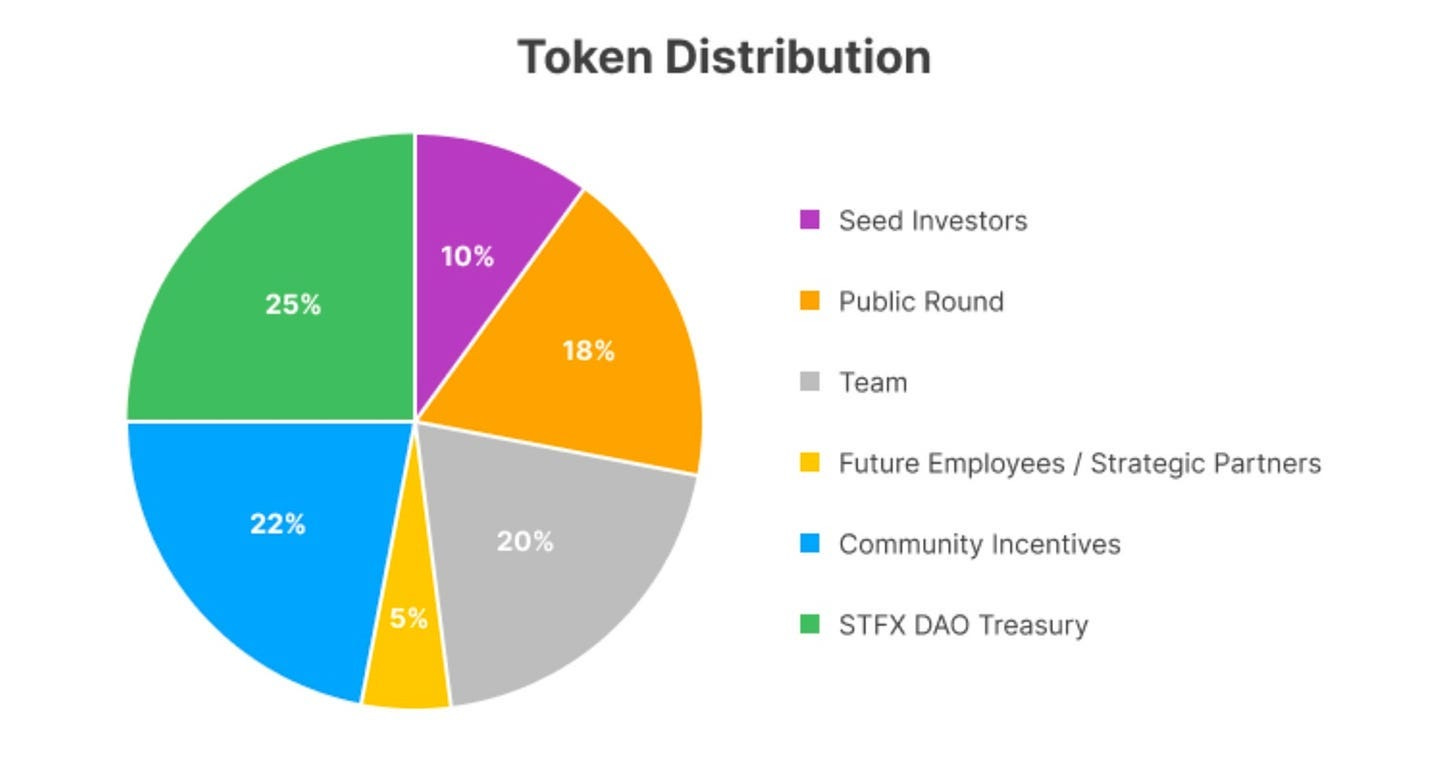 Token Distribution

10%
18%
20%
5%
22%
25%

Seed Investors
Public Round
Team
Future Employees / Strategic Partners
Community Incentives
STFX DAO Treasury